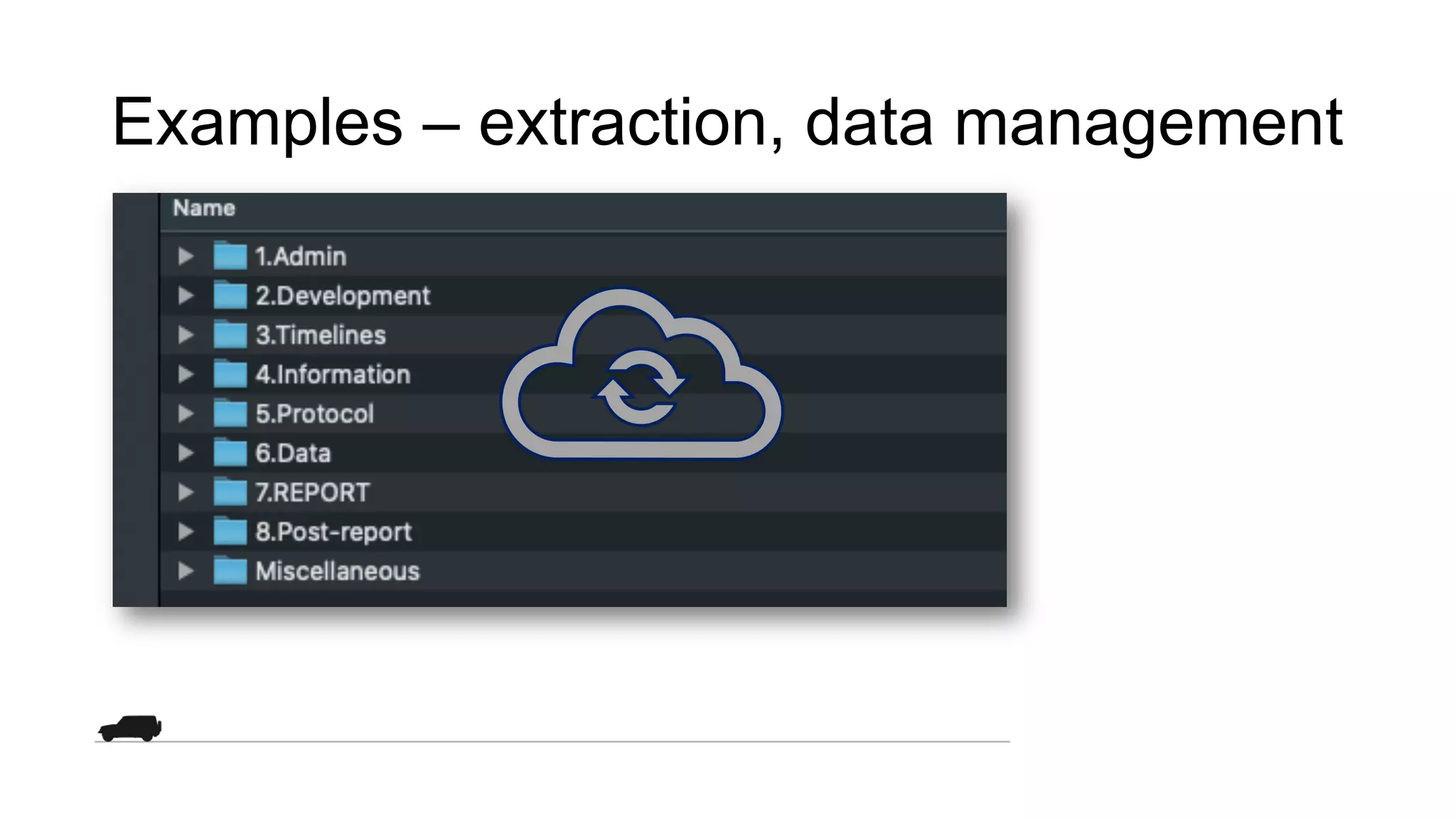 Examples – extraction, data management

Name

1.Admin
2.Development
3.Timelines
4.Information
5.Protocol
6.Data
7.REPORT
8.Post-report
Miscellaneous